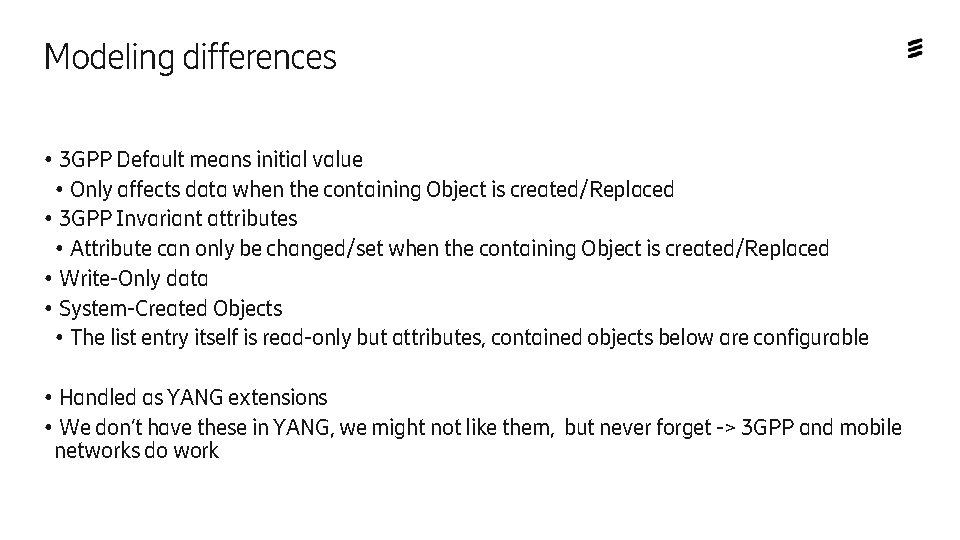 Modeling differences

• 3GPP Default means initial value
  • Only affects data when the containing Object is created/Replaced
• 3GPP Invariant attributes
  • Attribute can only be changed/set when the containing Object is created/Replaced
• Write-Only data
• System-Created Objects
  • The list entry itself is read-only but attributes, contained objects below are configurable

• Handled as YANG extensions
• We don't have these in YANG, we might not like them, but never forget -> 3GPP and mobile networks do work